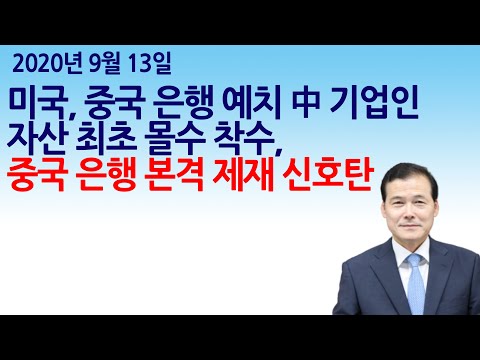 2020년 9월 13일

미국, 중국 은행 예치 中 기업인 자산 최초 몰수 착수,

중국 은행 본격 제재 신호탄